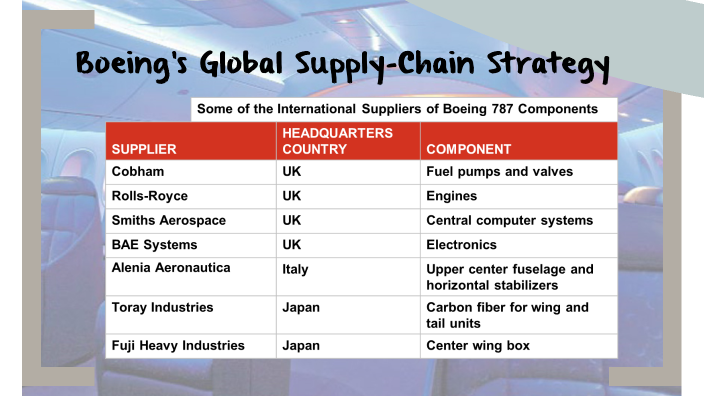 Boeing's Global Supply-Chain Strategy

Some of the International Suppliers of Boeing 787 Components

| SUPPLIER | HEADQUARTERS COUNTRY | COMPONENT |
|---|---|---|
| Cobham | UK | Fuel pumps and valves |
| Rolls-Royce | UK | Engines |
| Smiths Aerospace | UK | Central computer systems |
| BAE Systems | UK | Electronics |
| Alenia Aeronautica | Italy | Upper center fuselage and horizontal stabilizers |
| Toray Industries | Japan | Carbon fiber for wing and tail units |
| Fuji Heavy Industries | Japan | Center wing box |